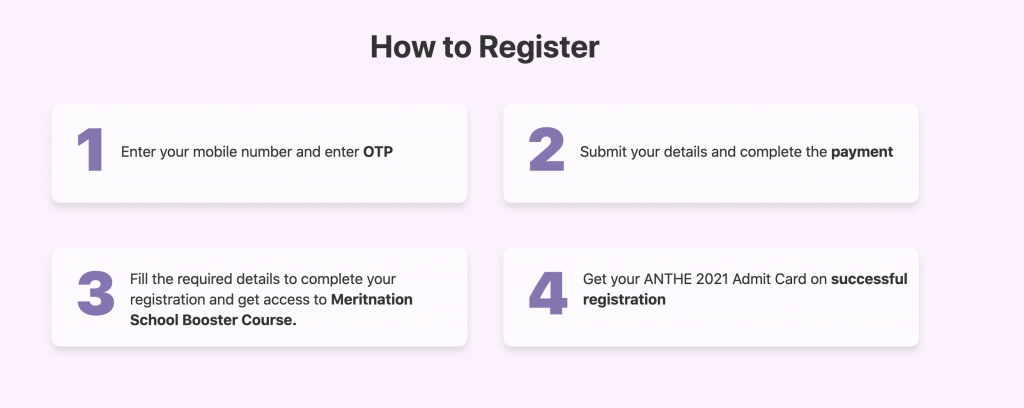 How to Register

1 Enter your mobile number and enter OTP

2 Submit your details and complete the payment

3 Fill the required details to complete your registration and get access to Meritnation School Booster Course.

4 Get your ANTHE 2021 Admit Card on successful registration